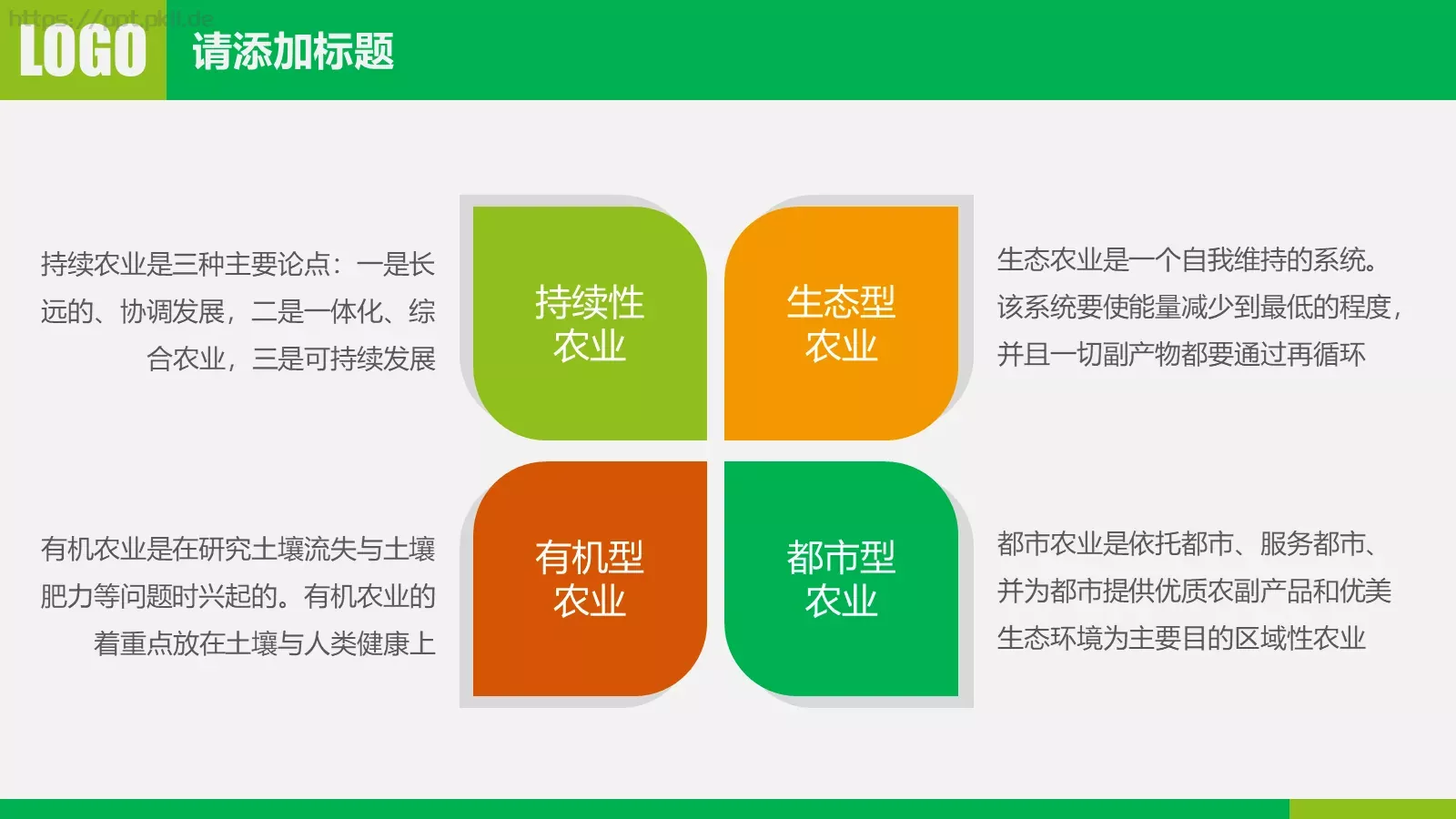 https://ppt.pkll.de

LOGO

请添加标题

持续农业是三种主要论点：一是长远的、协调发展，二是一体化、综合农业，三是可持续发展

持续性农业

生态型农业

生态农业是一个自我维持的系统。该系统要使能量减少到最低的程度，并且一切副产物都要通过再循环

有机农业是在研究土壤流失与土壤肥力等问题时兴起的。有机农业的着重点放在土壤与人类健康上

有机型农业

都市型农业

都市农业是依托都市、服务都市、并为都市提供优质农副产品和优美生态环境为主要目的区域性农业